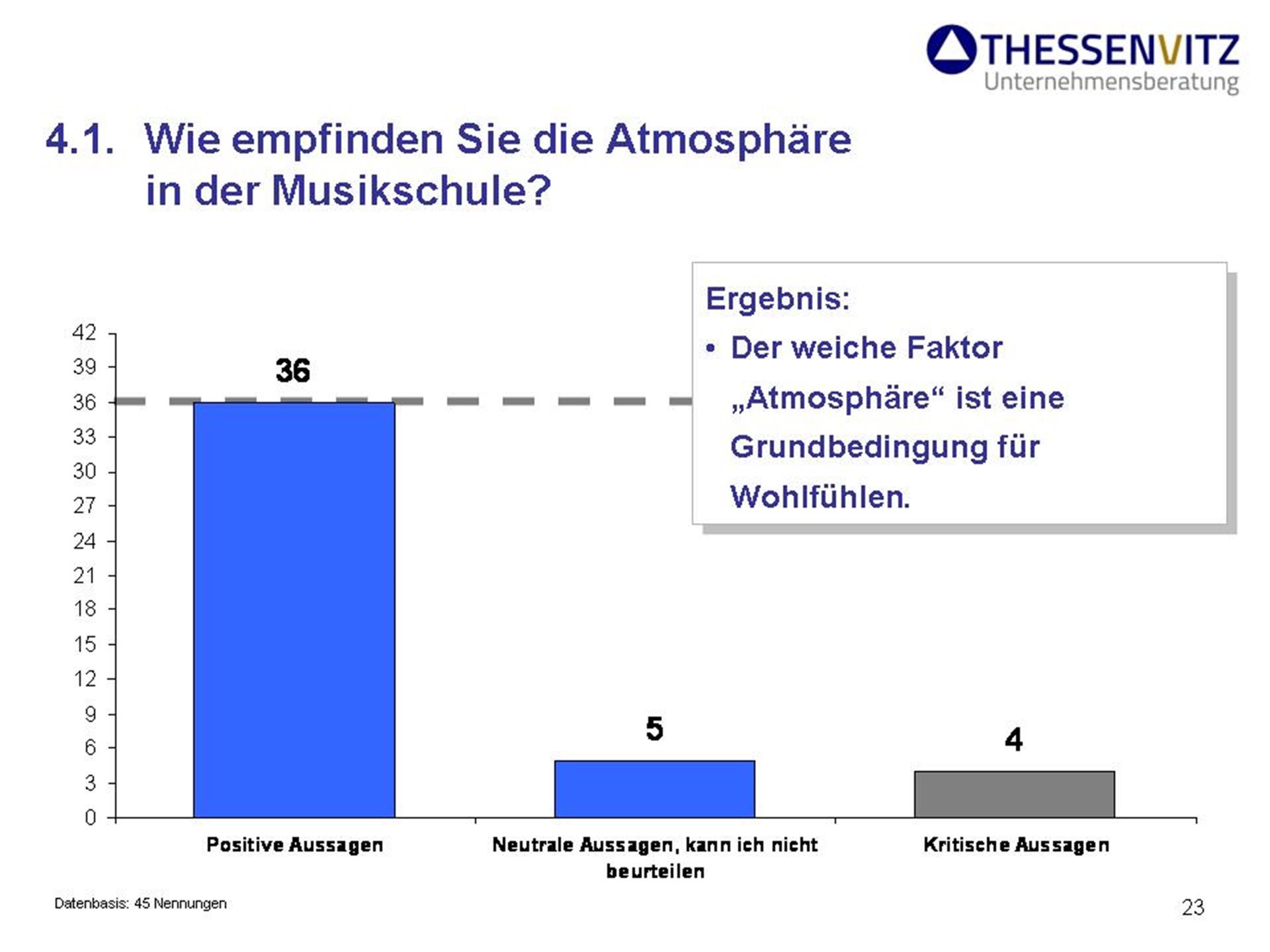 THESSENVITZ
Unternehmensberatung

4.1. Wie empfinden Sie die Atmosphäre in der Musikschule?

Ergebnis:
• Der weiche Faktor „Atmosphäre“ ist eine Grundbedingung für Wohlfühlen.

42
39
36
33
30
27
24
21
18
15
12
9
6
3
0

36
5
4

Positive Aussagen
Neutrale Aussagen, kann ich nicht beurteilen
Kritische Aussagen

Datenbasis: 45 Nennungen

23